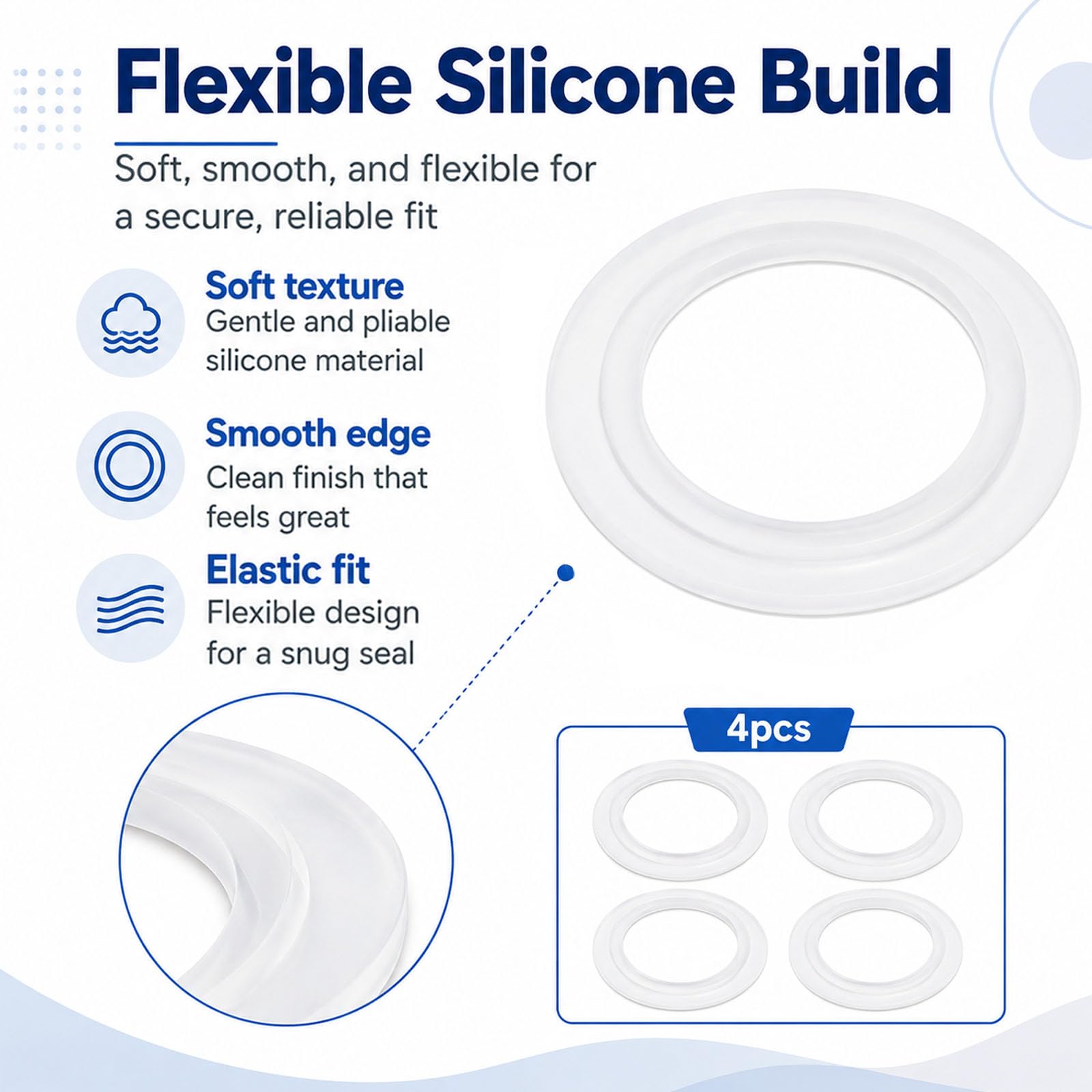 Flexible Silicone Build

Soft, smooth, and flexible for a secure, reliable fit

Soft texture
Gentle and pliable silicone material

Smooth edge
Clean finish that feels great

Elastic fit
Flexible design for a snug seal

4pcs